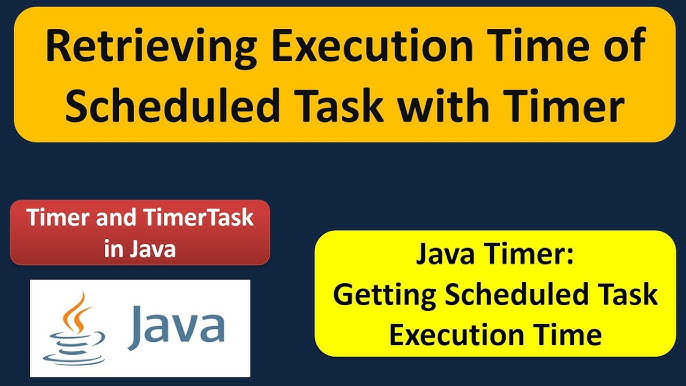 Retrieving Execution Time of Scheduled Task with Timer

Timer and TimerTask in Java

Java

Java Timer: Getting Scheduled Task Execution Time